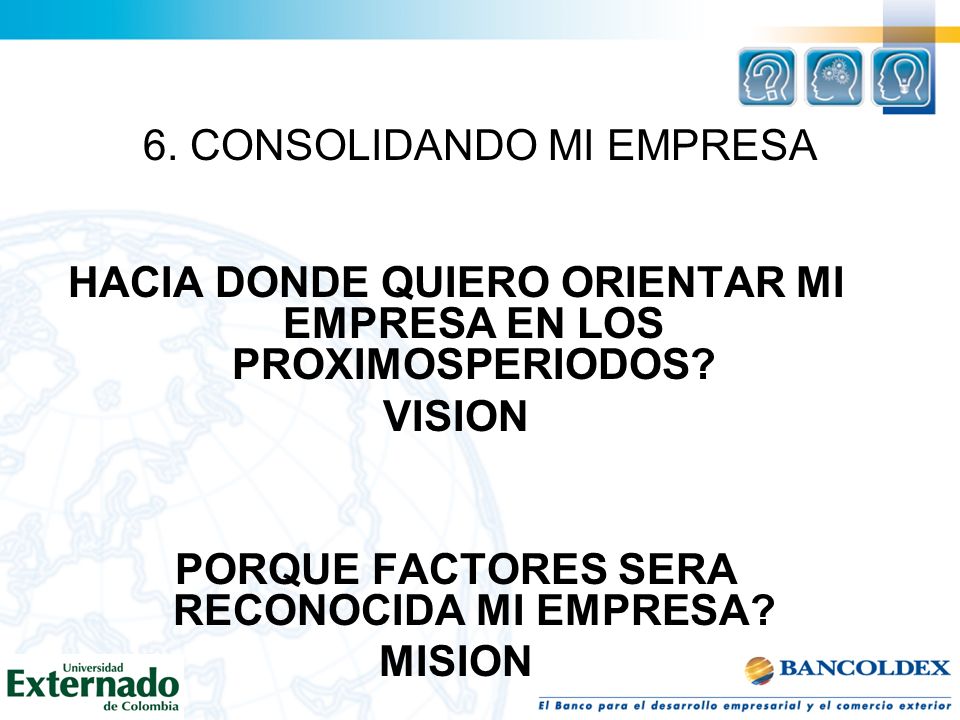 6. CONSOLIDANDO MI EMPRESA

HACIA DONDE QUIERO ORIENTAR MI EMPRESA EN LOS PROXIMOSPERIODOS?
VISION

PORQUE FACTORES SERA RECONOCIDA MI EMPRESA?
MISION

Universidad
Externado
de Colombia

BANCOLDEX
El Banco para el desarrollo empresarial y el comercio exterior